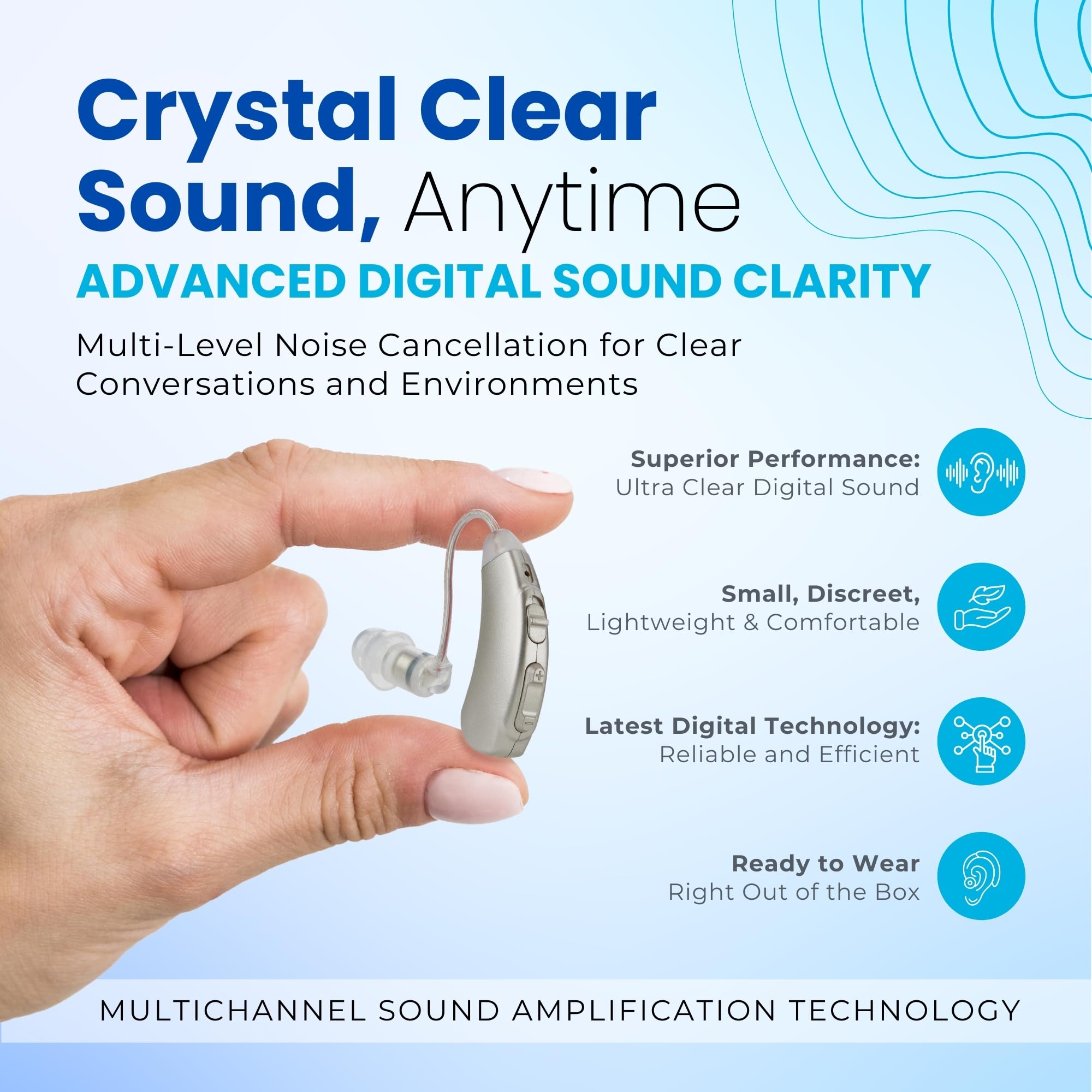 Crystal Clear Sound, Anytime

ADVANCED DIGITAL SOUND CLARITY

Multi-Level Noise Cancellation for Clear Conversations and Environments

Superior Performance:
Ultra Clear Digital Sound

Small, Discreet,
Lightweight & Comfortable

Latest Digital Technology:
Reliable and Efficient

Ready to Wear
Right Out of the Box

MULTICHANNEL SOUND AMPLIFICATION TECHNOLOGY